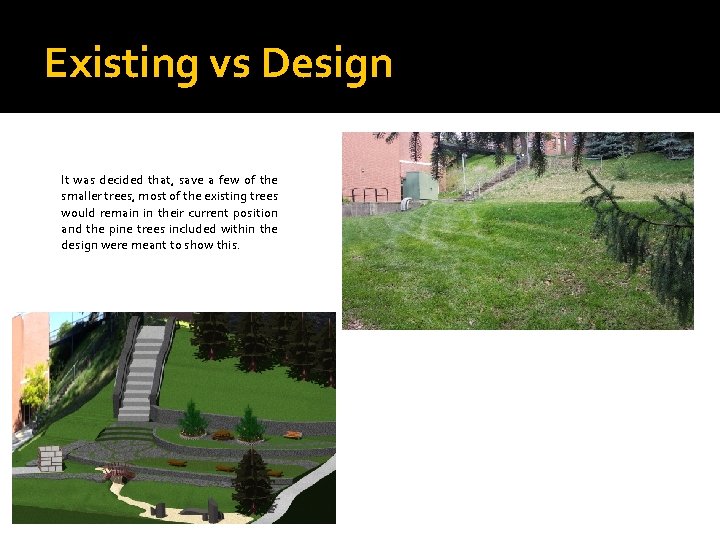 Existing vs Design

It was decided that, save a few of the smaller trees, most of the existing trees would remain in their current position and the pine trees included within the design were meant to show this.